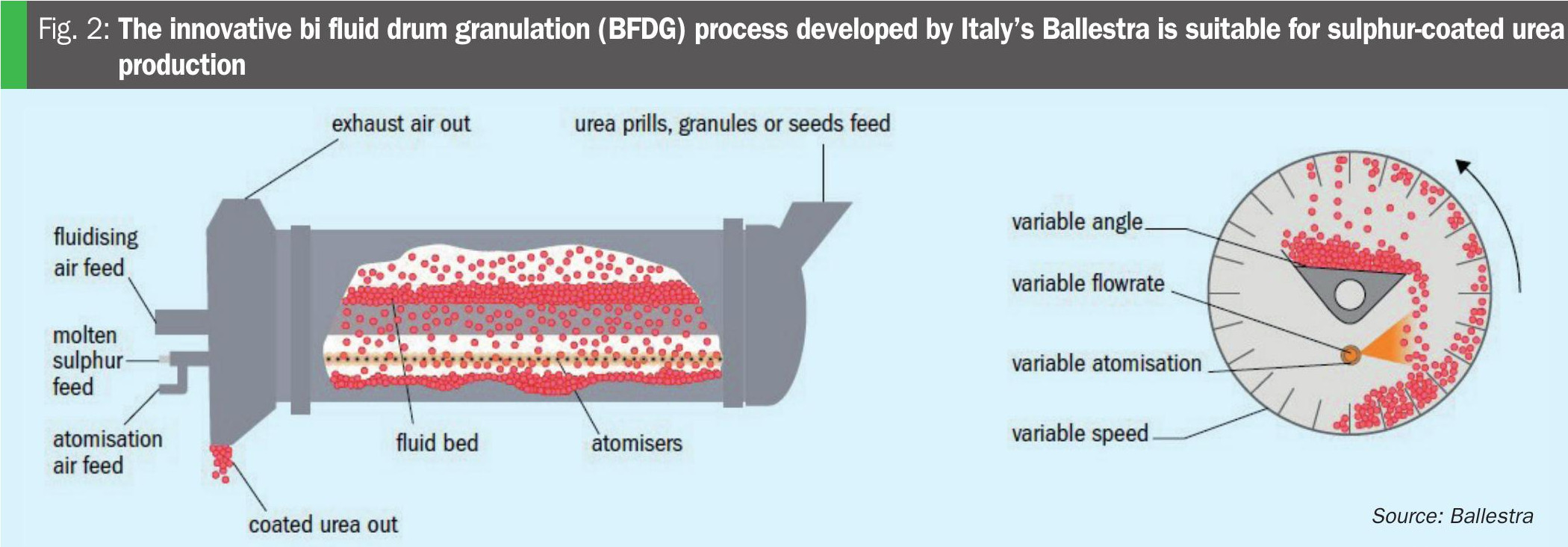 Fig. 2: The innovative bi fluid drum granulation (BFDG) process developed by Italy's Ballestra is suitable for sulphur-coated urea production

exhaust air out

urea prills, granules or seeds feed

fluidising air feed

molten sulphur feed

atomisation air feed

fluid bed

atomisers

coated urea out

variable angle

variable flowrate

variable atomisation

variable speed

Source: Ballestra